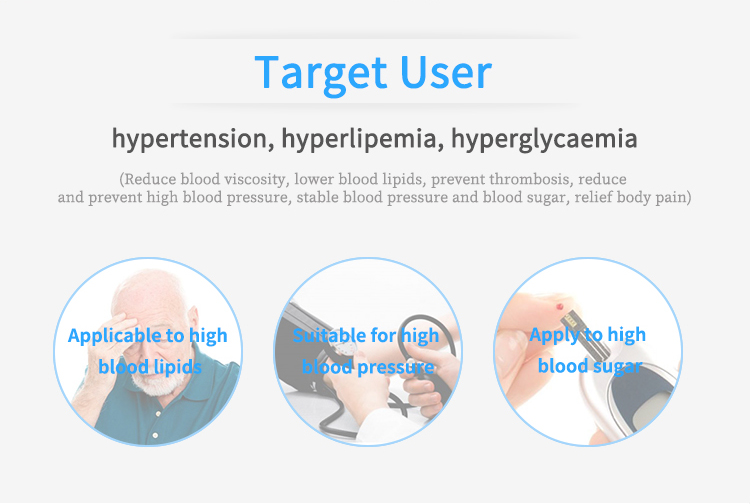 Target User

hypertension, hyperlipemia, hyperglycaemia

(Reduce blood viscosity, lower blood lipids, prevent thrombosis, reduce and prevent high blood pressure, stable blood pressure and blood sugar, relief body pain)

Applicable to high blood lipids

Suitable for high blood pressure

Apply to high blood sugar